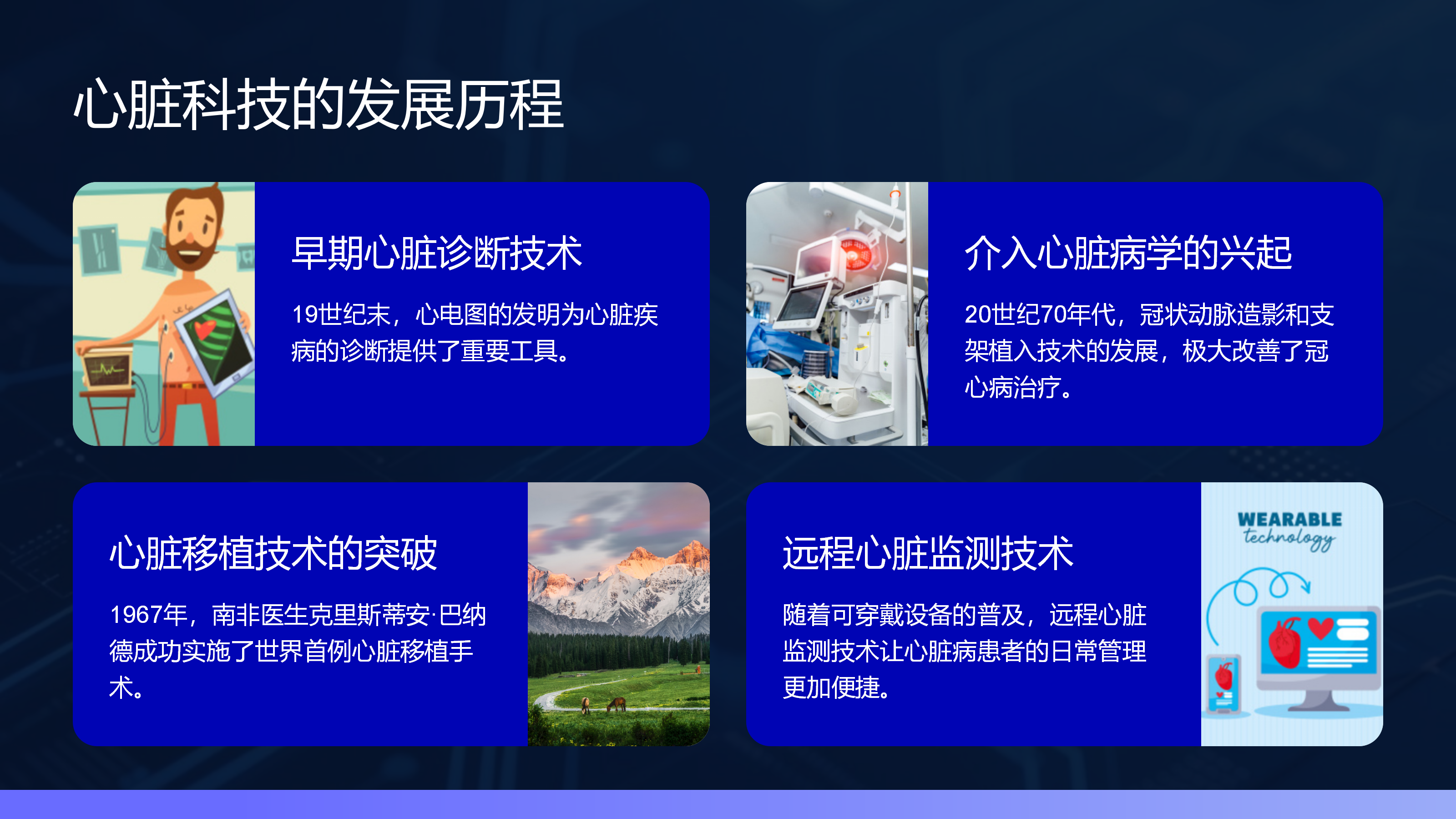 心脏科技的发展历程

早期心脏诊断技术

19世纪末，心电图的发明为心脏疾病的诊断提供了重要工具。

介入心脏病学的兴起

20世纪70年代，冠状动脉造影和支架植入技术的发展，极大改善了冠心病治疗。

心脏移植技术的突破

1967年，南非医生克里斯蒂安·巴纳德成功实施了世界首例心脏移植手术。

远程心脏监测技术

随着可穿戴设备的普及，远程心脏监测技术让心脏病患者的日常管理更加便捷。

WEARABLE technology